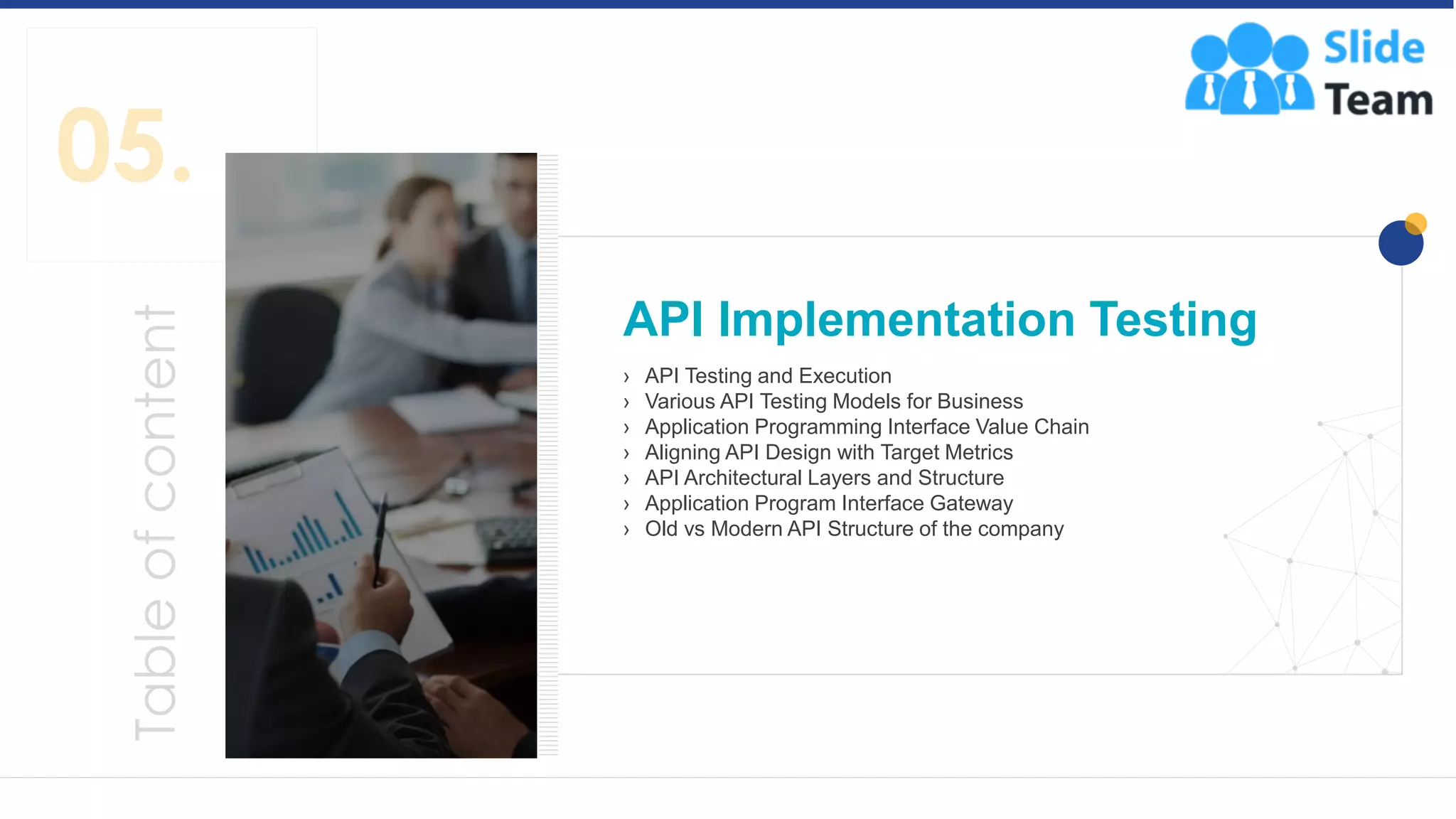 Slide Team

05.

Table of content

API Implementation Testing

› API Testing and Execution
› Various API Testing Models for Business
› Application Programming Interface Value Chain
› Aligning API Design with Target Metrics
› API Architectural Layers and Structure
› Application Program Interface Gateway
› Old vs Modern API Structure of the company